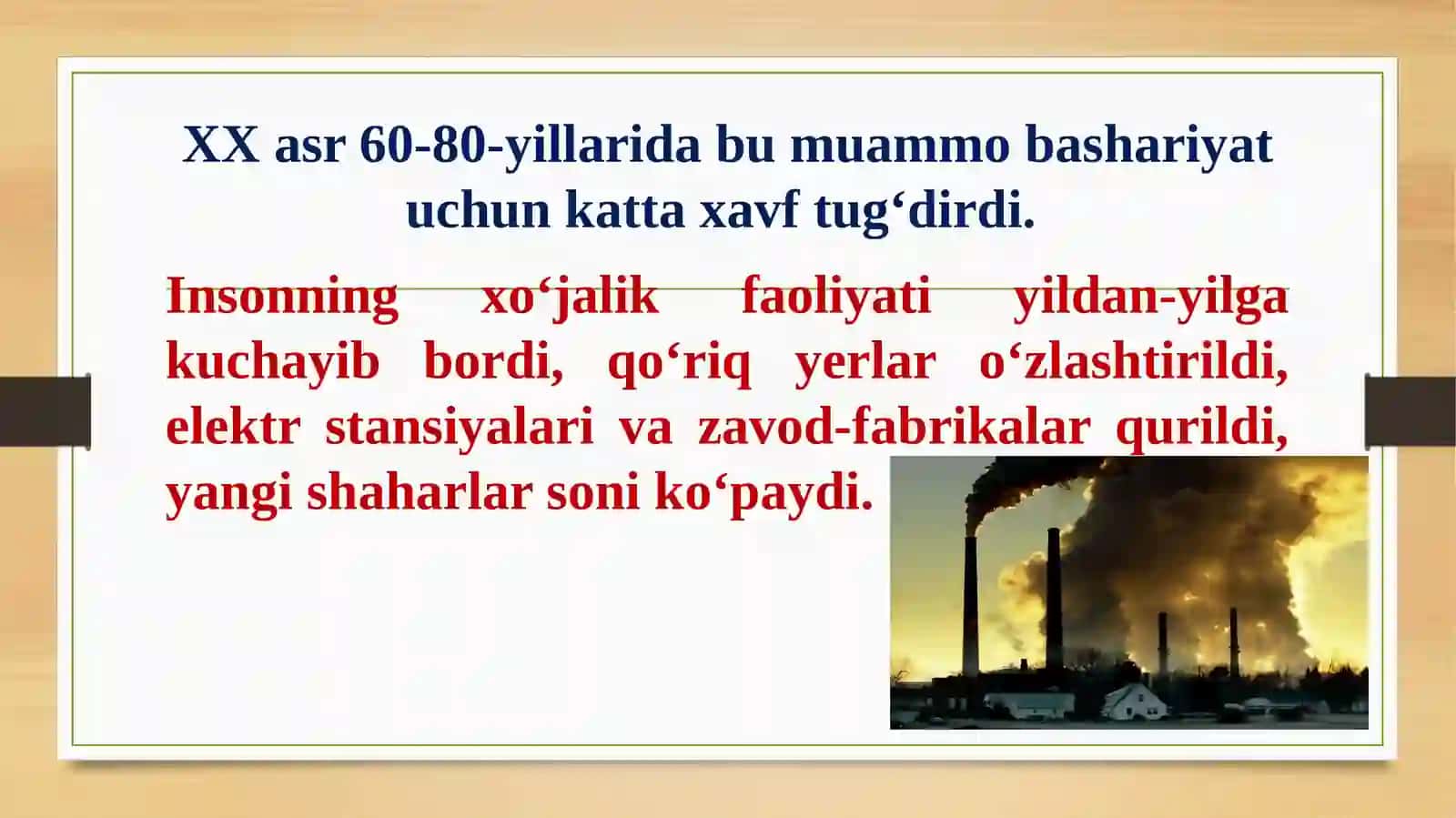 XX asr 60-80-yillarida bu muammo bashariyat uchun katta xavf tug‘dirdi.

Insonning xo‘jalik faoliyati yildan-yilga kuchayib bordi, qo‘riq yerlar o‘zlashtirildi, elektr stansiyalari va zavod-fabrikalar qurildi, yangi shaharlar soni ko‘paydi.